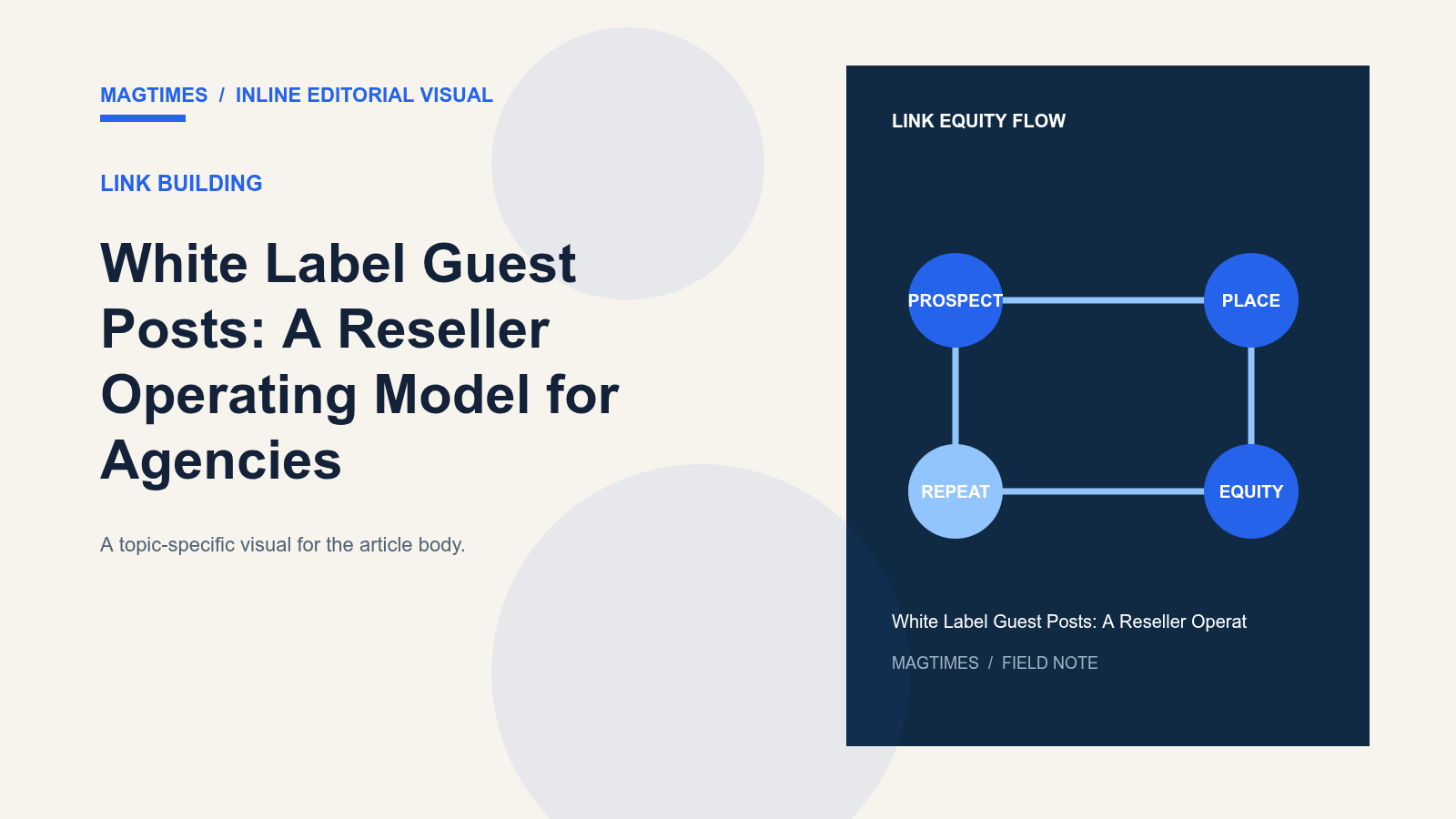 MAGTIMES / INLINE EDITORIAL VISUAL

LINK BUILDING

White Label Guest Posts: A Reseller Operating Model for Agencies

A topic-specific visual for the article body.

LINK EQUITY FLOW

PROSPECT

PLACE

REPEAT

EQUITY

White Label Guest Posts: A Reseller Operat

MAGTIMES / FIELD NOTE